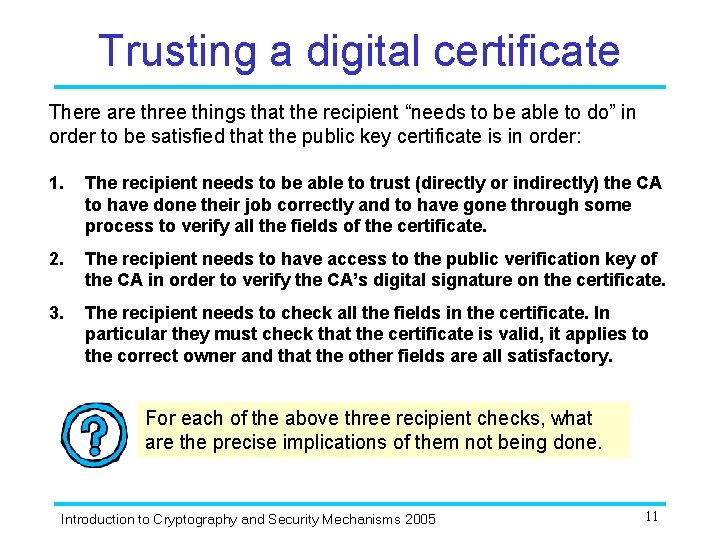 Trusting a digital certificate

There are three things that the recipient “needs to be able to do” in order to be satisfied that the public key certificate is in order:

1. The recipient needs to be able to trust (directly or indirectly) the CA to have done their job correctly and to have gone through some process to verify all the fields of the certificate.

2. The recipient needs to have access to the public verification key of the CA in order to verify the CA’s digital signature on the certificate.

3. The recipient needs to check all the fields in the certificate. In particular they must check that the certificate is valid, it applies to the correct owner and that the other fields are all satisfactory.

?

For each of the above three recipient checks, what are the precise implications of them not being done.

Introduction to Cryptography and Security Mechanisms 2005

11